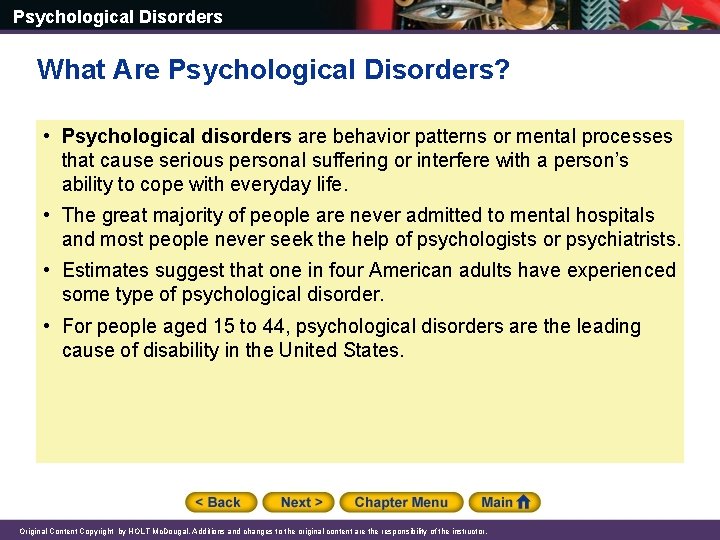 Psychological Disorders

What Are Psychological Disorders?

• Psychological disorders are behavior patterns or mental processes that cause serious personal suffering or interfere with a person's ability to cope with everyday life.

• The great majority of people are never admitted to mental hospitals and most people never seek the help of psychologists or psychiatrists.

• Estimates suggest that one in four American adults have experienced some type of psychological disorder.

• For people aged 15 to 44, psychological disorders are the leading cause of disability in the United States.

< Back Next > Chapter Menu Main

Original Content Copyright by HOLT McDougal. Additions and changes to the original content are the responsibility of the instructor.